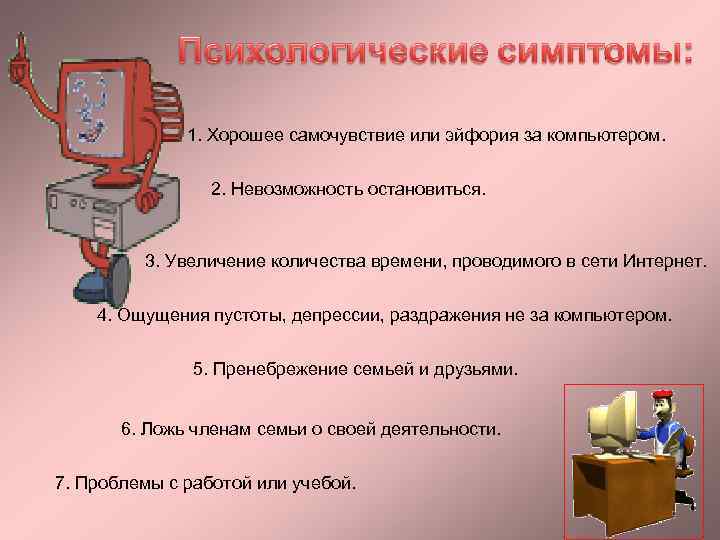 Психологические симптомы:

1. Хорошее самочувствие или эйфория за компьютером.

2. Невозможность остановиться.

3. Увеличение количества времени, проводимого в сети Интернет.

4. Ощущения пустоты, депрессии, раздражения не за компьютером.

5. Пренебрежение семьей и друзьями.

6. Ложь членам семьи о своей деятельности.

7. Проблемы с работой или учебой.